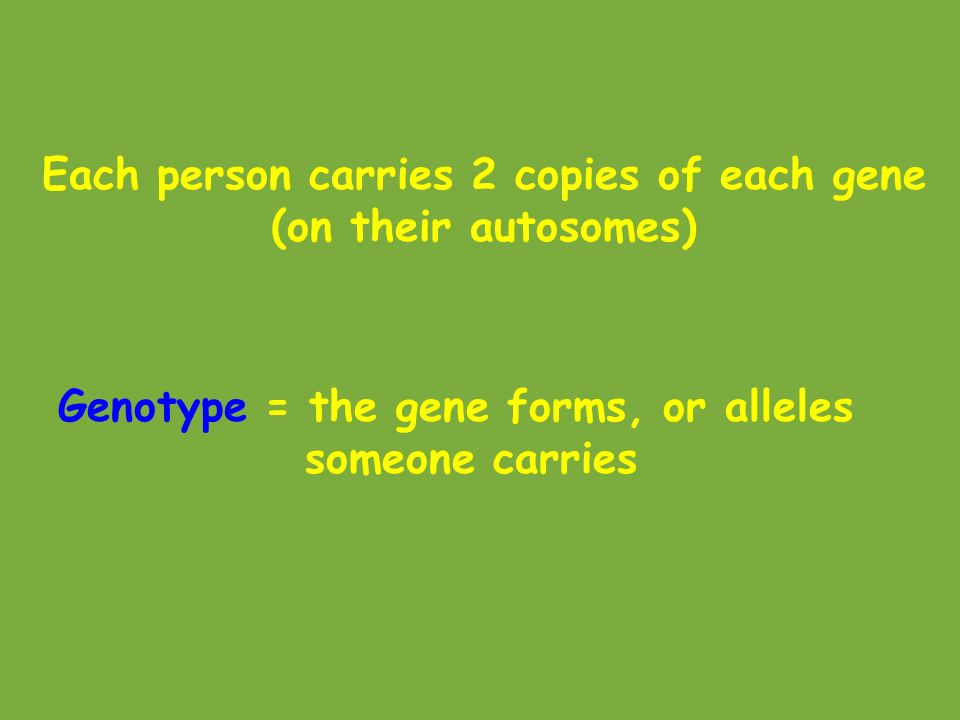 Each person carries 2 copies of each gene (on their autosomes)

Genotype = the gene forms, or alleles someone carries